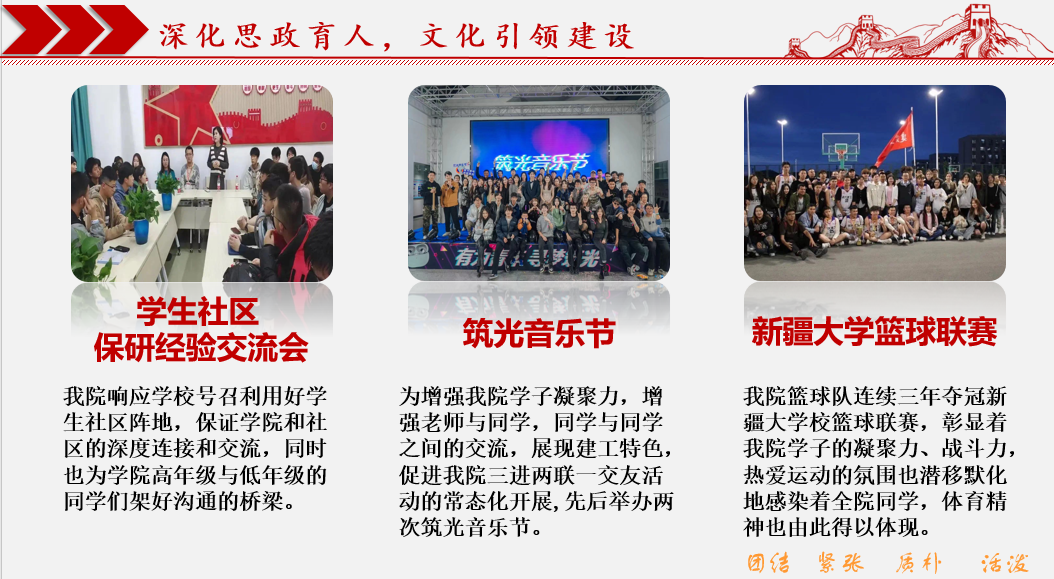 深化思政育人，文化引领建设

筑光音乐节

学生社区
保研经验交流会

我院响应学校号召利用好学生社区阵地，保证学院和社区的深度连接和交流，同时也为学院高年级与低年级的同学们架好沟通的桥梁。

筑光音乐节

为增强我院学子凝聚力，增强老师与同学，同学与同学之间的交流，展现建工特色，促进我院三进两联一交友活动的常态化开展，先后举办两次筑光音乐节。

新疆大学篮球联赛

我院篮球队连续三年夺冠新疆大学校篮球联赛，彰显着我院学子的凝聚力、战斗力，热爱运动的氛围也潜移默化地感染着全院同学，体育精神也由此得以体现。

团结　紧张　质朴　活泼